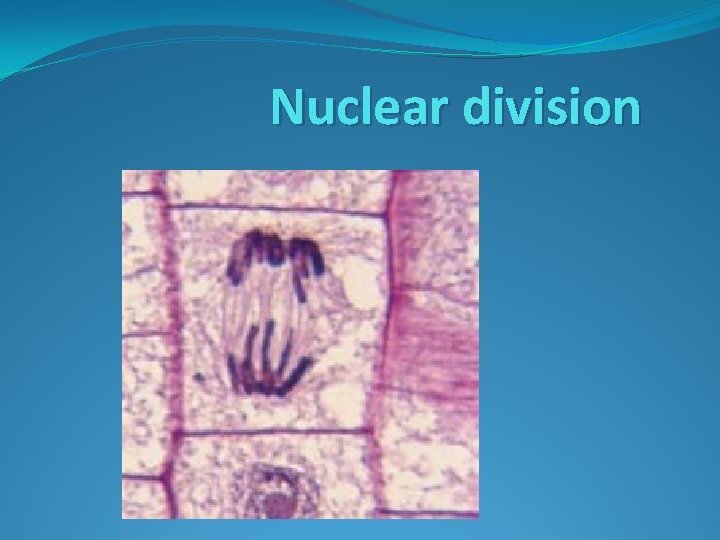 Nuclear division